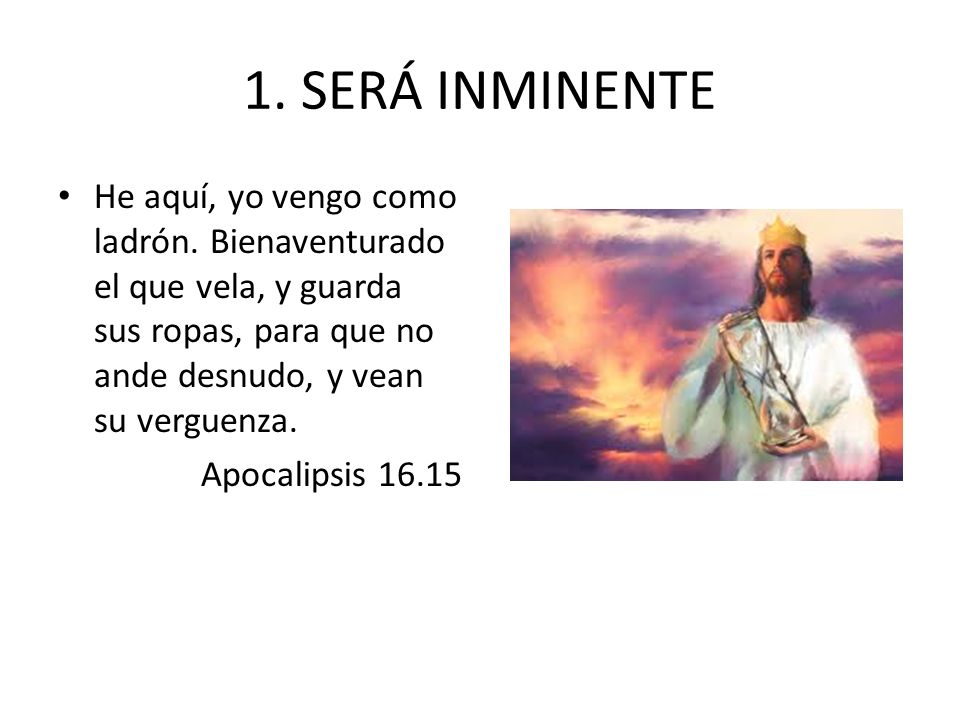 1. SERÁ INMINENTE

• He aquí, yo vengo como ladrón. Bienaventurado el que vela, y guarda sus ropas, para que no ande desnudo, y vean su verguenza.

Apocalipsis 16.15